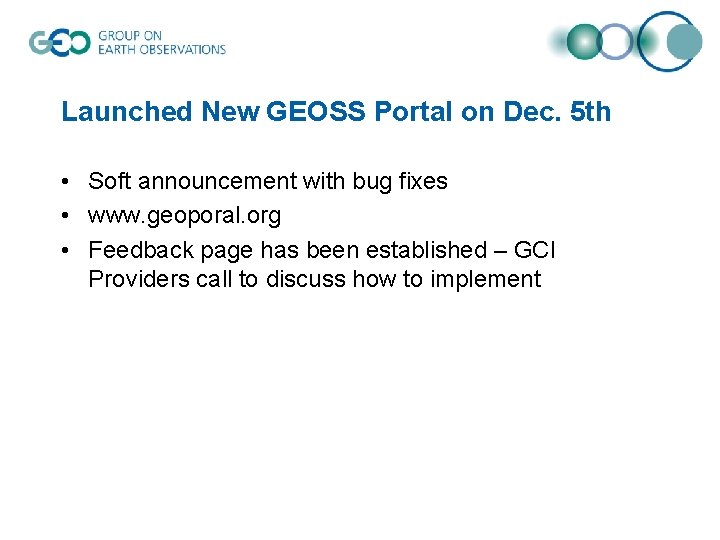 GEO GROUP ON EARTH OBSERVATIONS

Launched New GEOSS Portal on Dec. 5th

• Soft announcement with bug fixes
• www.geoporal.org
• Feedback page has been established – GCI Providers call to discuss how to implement